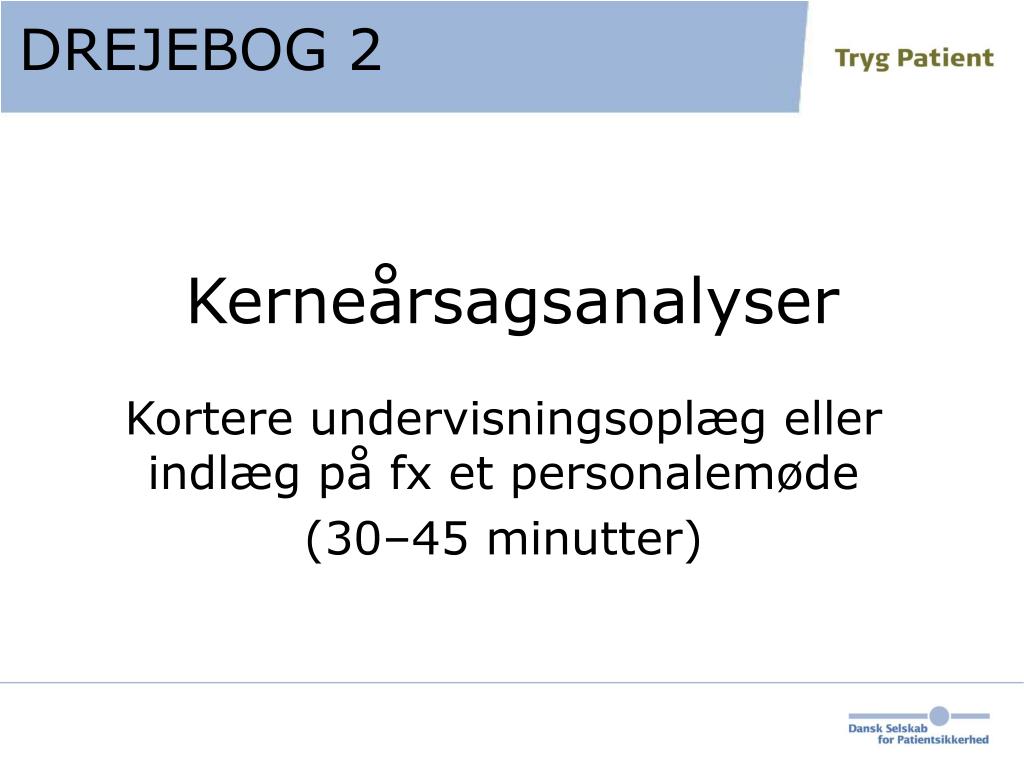 DREJEBOG 2

Tryg Patient

Kerneårsagsanalyser

Kortere undervisningsoplæg eller indlæg på fx et personalemøde

(30–45 minutter)

Dansk Selskab for Patientsikkerhed